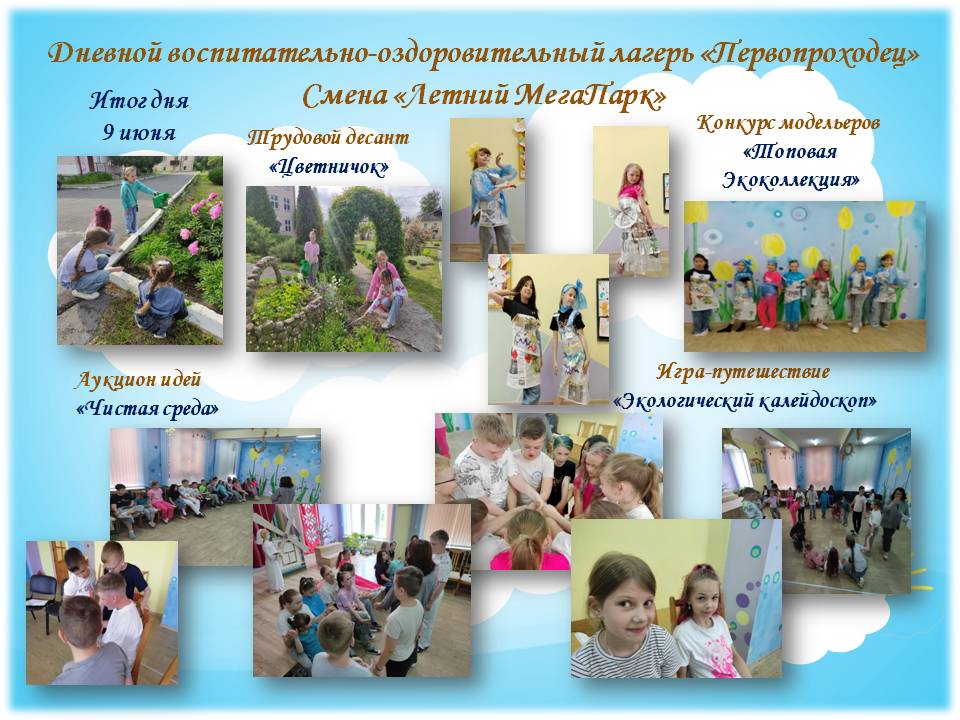 Дневной воспитательно-оздоровительный лагерь «Первопроходец»
Смена «Летний МегаПарк»

Итог дня
9 июня

Трудовой десант
«Цветничок»

Конкурс модельеров
«Топовая
Экоколлекция»

Аукцион идей
«Чистая среда»

Игра-путешествие
«Экологический калейдоскоп»